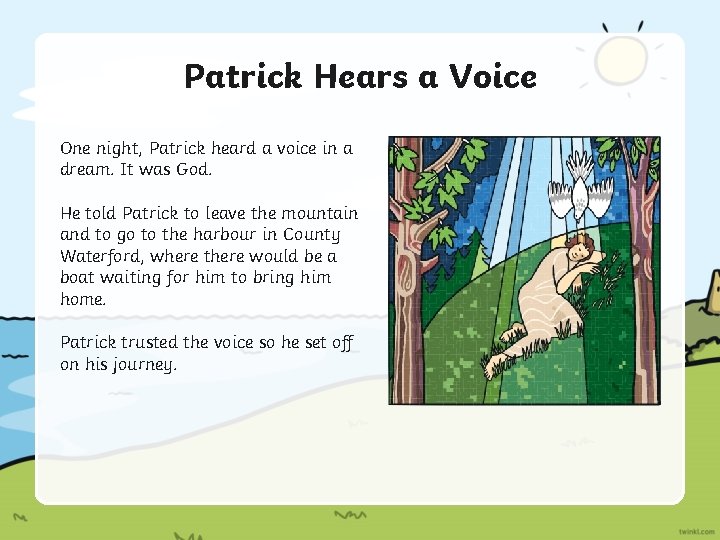 Patrick Hears a Voice

One night, Patrick heard a voice in a dream. It was God.

He told Patrick to leave the mountain and to go to the harbour in County Waterford, where there would be a boat waiting for him to bring him home.

Patrick trusted the voice so he set off on his journey.

twinkl.com